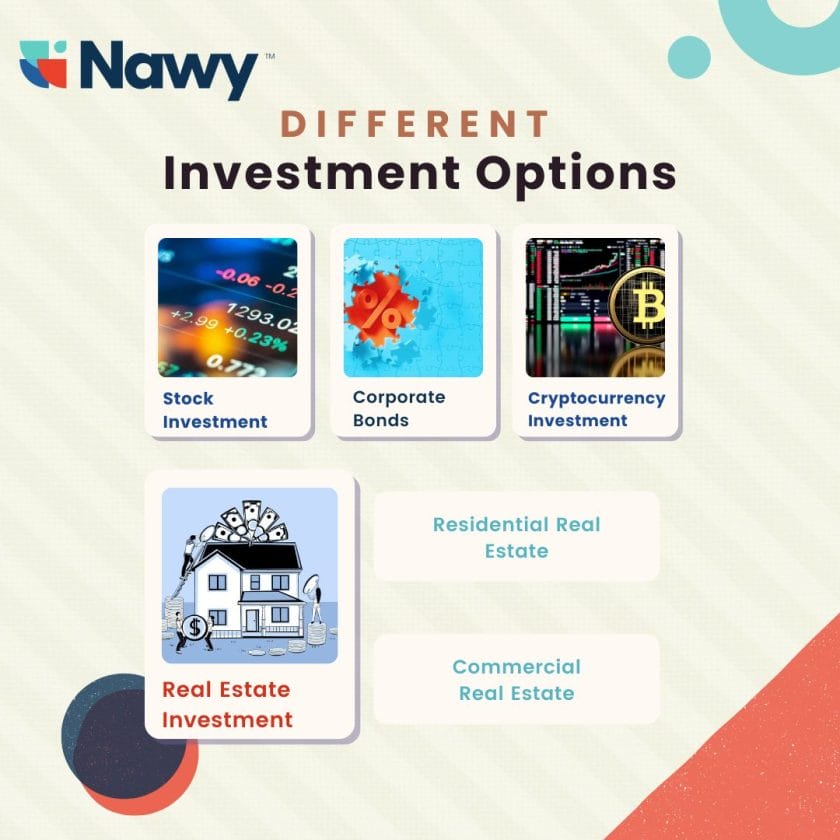 Nawy™

DIFFERENT
Investment Options

-0.06 -0.2
1293.02
+2.99 +0.23%
0.772

Stock Investment

%

Corporate Bonds

B

Cryptocurrency Investment

$

Real Estate Investment

Residential Real Estate

Commercial Real Estate